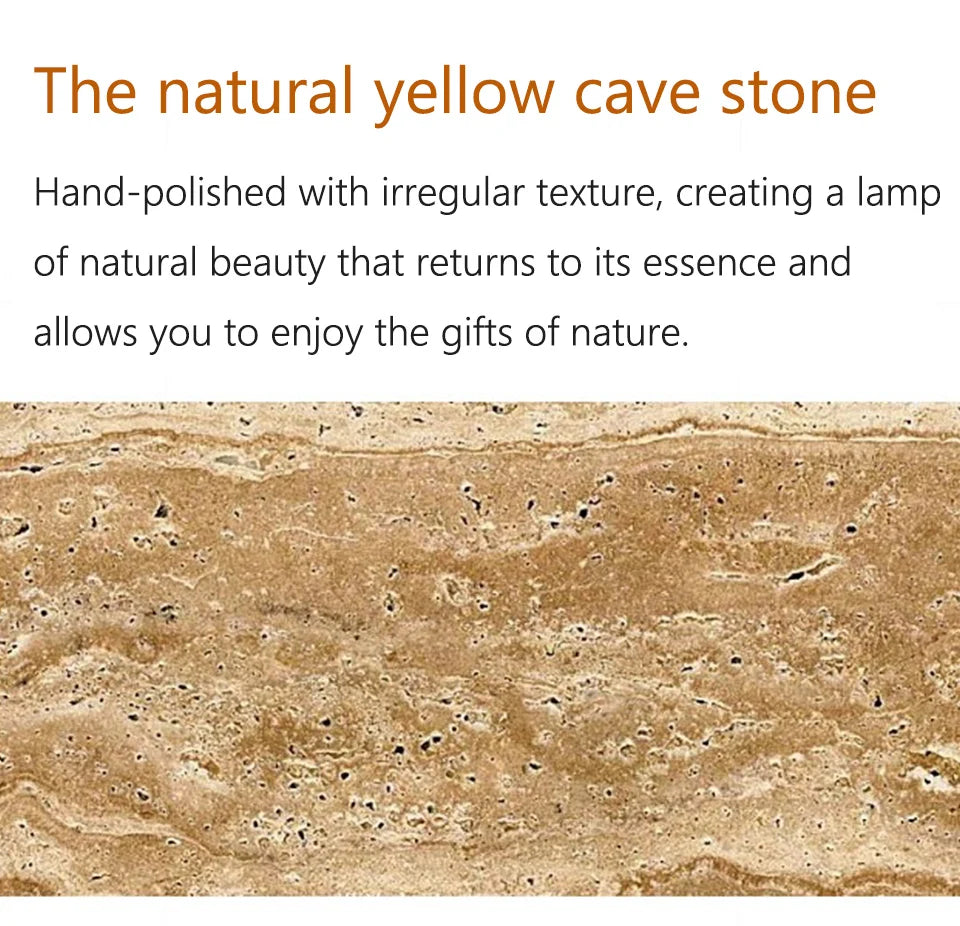 The natural yellow cave stone

Hand-polished with irregular texture, creating a lamp of natural beauty that returns to its essence and allows you to enjoy the gifts of nature.